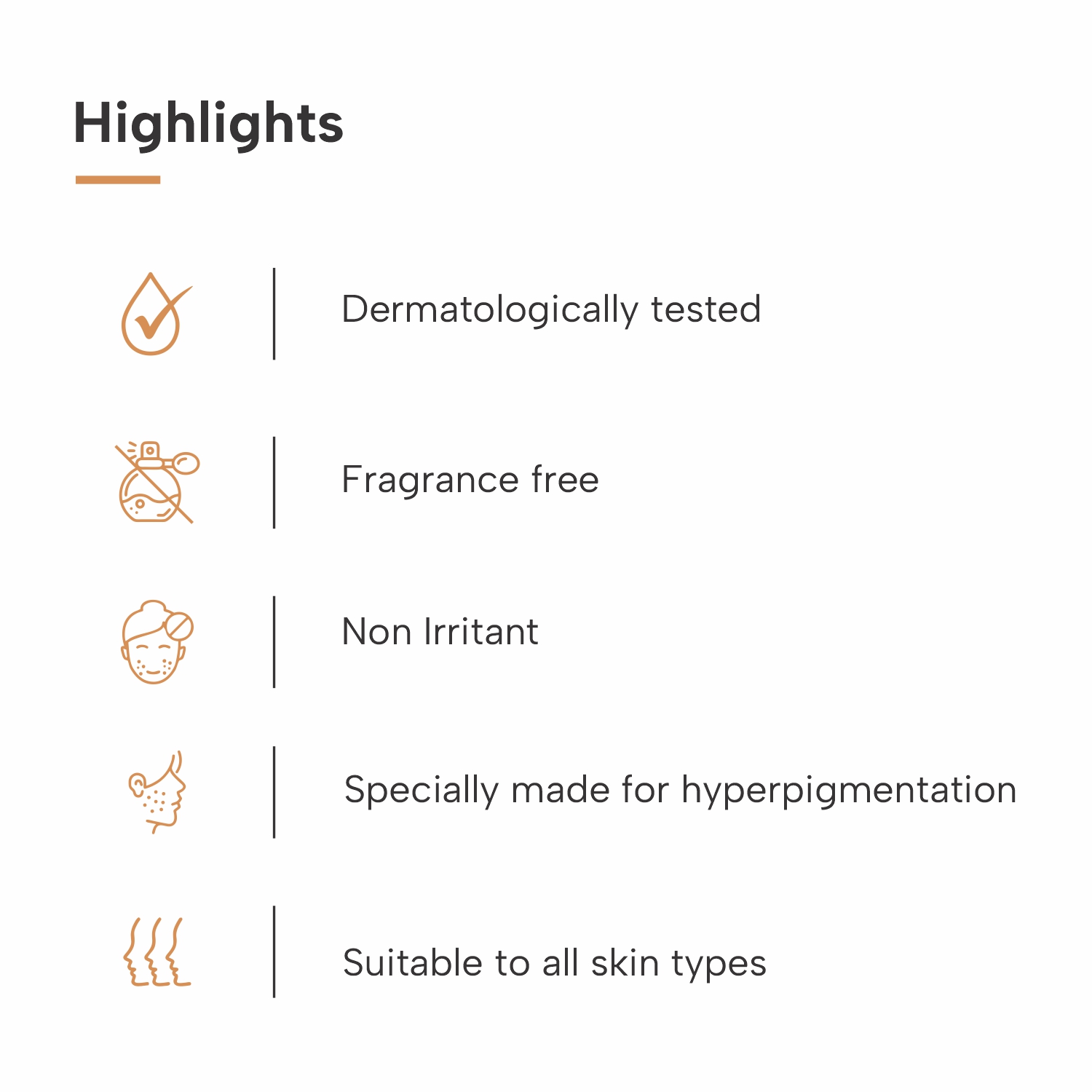 Highlights

Dermatologically tested

Fragrance free

Non Irritant

Specially made for hyperpigmentation

Suitable to all skin types